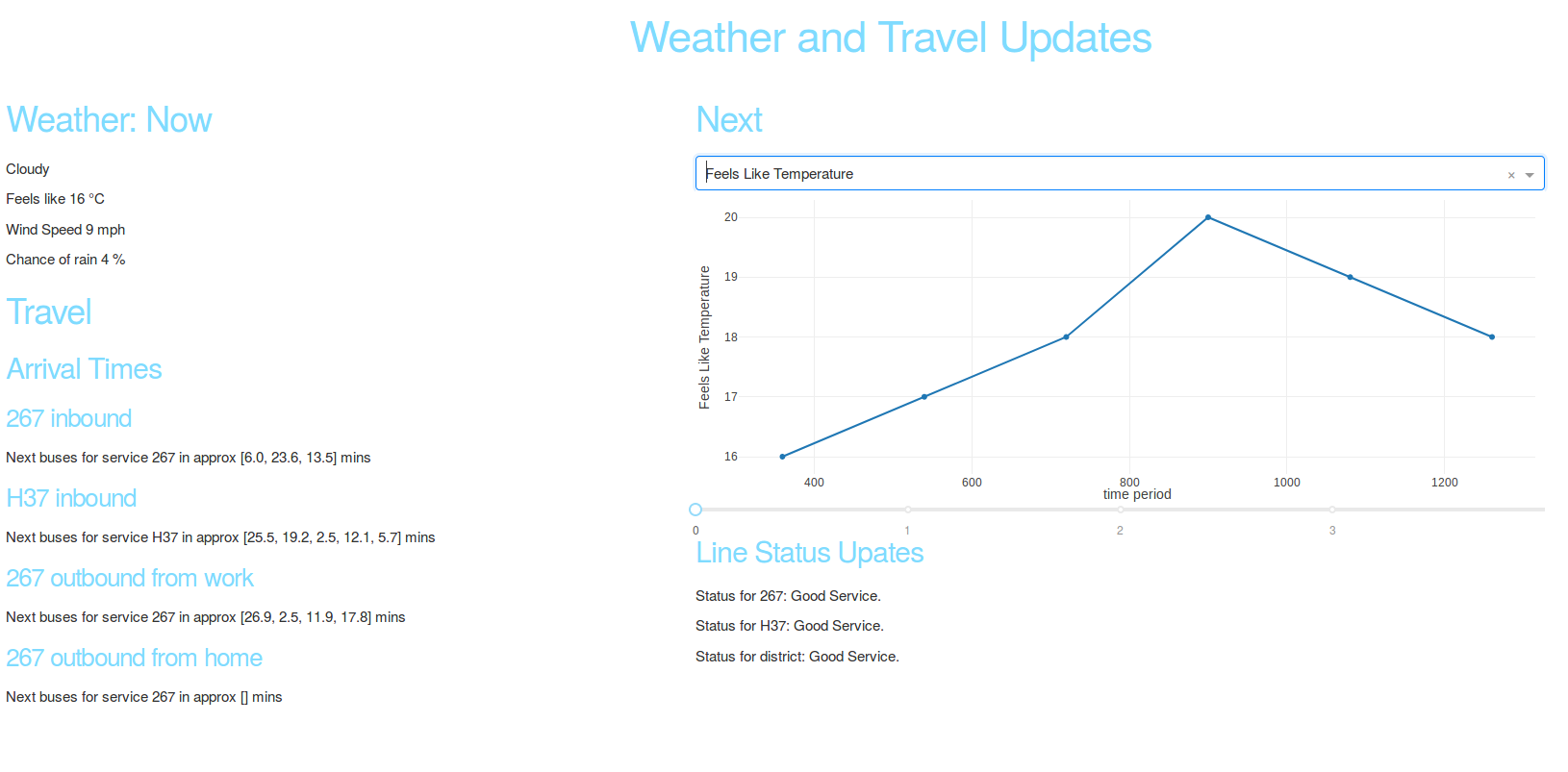 Weather and Travel Updates

Weather: Now

Cloudy

Feels like 16 °C

Wind Speed 9 mph

Chance of rain 4 %

Travel

Arrival Times

267 inbound

Next buses for service 267 in approx [6.0, 23.6, 13.5] mins

H37 inbound

Next buses for service H37 in approx [25.5, 19.2, 2.5, 12.1, 5.7] mins

267 outbound from work

Next buses for service 267 in approx [26.9, 2.5, 11.9, 17.8] mins

267 outbound from home

Next buses for service 267 in approx [] mins

Next

Feels Like Temperature ×

Feels Like Temperature

20
19
18
17
16

400 600 800 1000 1200

time period

0 1 2 3

Line Status Upates

Status for 267: Good Service.

Status for H37: Good Service.

Status for district: Good Service.